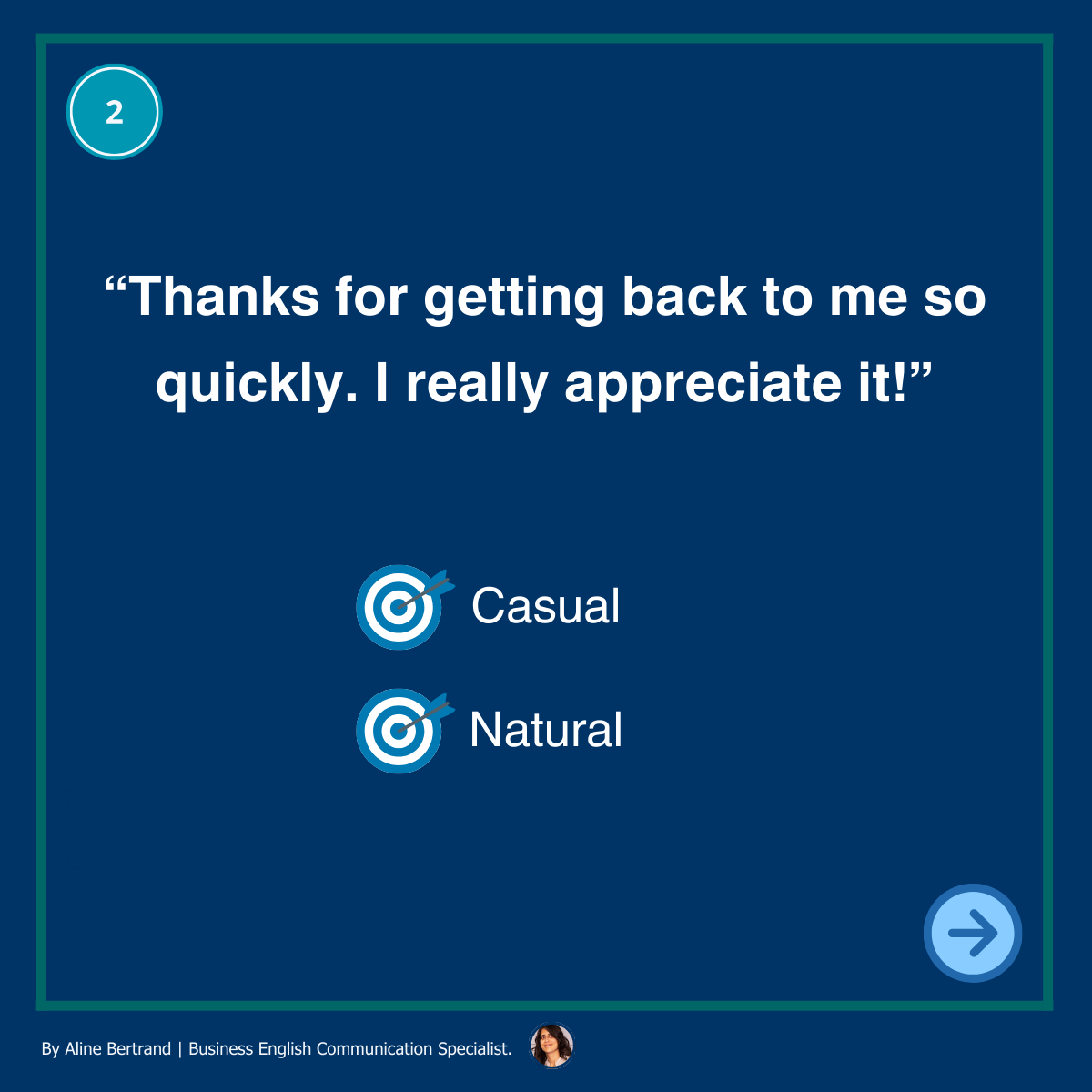 2

“Thanks for getting back to me so quickly. I really appreciate it!”

Casual

Natural

By Aline Bertrand | Business English Communication Specialist.